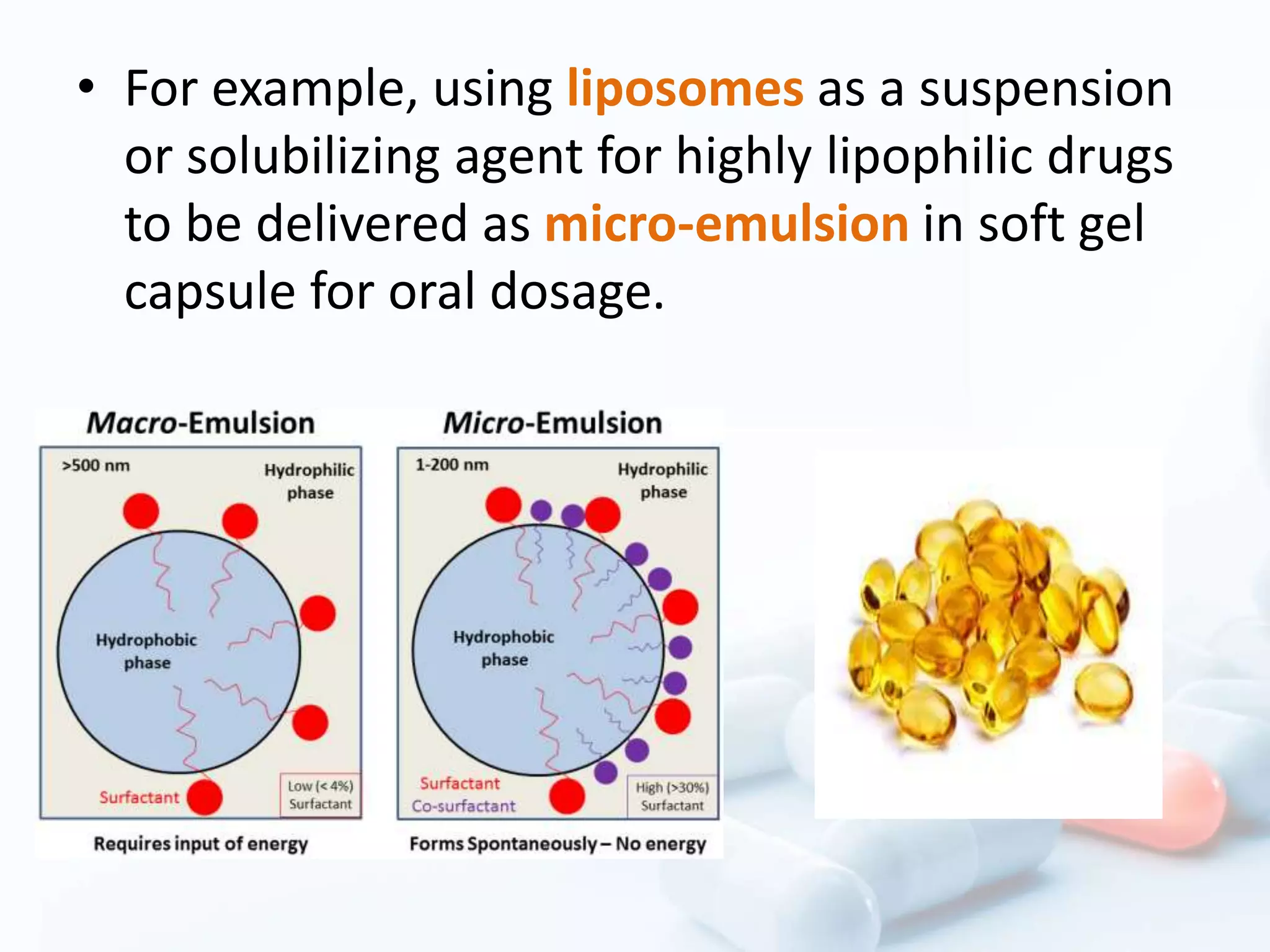 • For example, using liposomes as a suspension or solubilizing agent for highly lipophilic drugs to be delivered as micro-emulsion in soft gel capsule for oral dosage.

Macro-Emulsion

>500 nm

Hydrophilic phase

Hydrophobic phase

Surfactant

Low (< 4%) Surfactant

Requires input of energy

Micro-Emulsion

1-200 nm

Hydrophilic phase

Hydrophobic phase

Surfactant

Co-surfactant

High (>30%) Surfactant

Forms Spontaneously – No energy